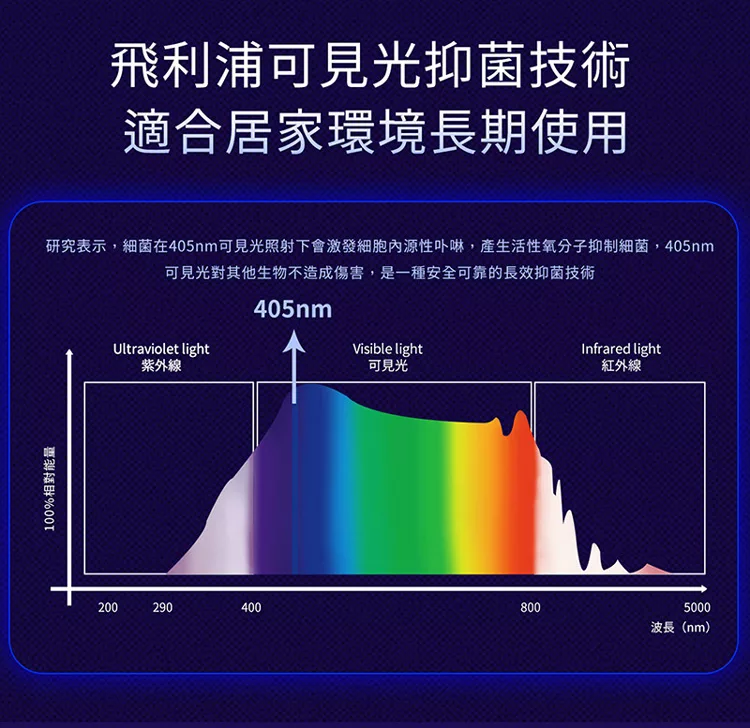 飛利浦可見光抑菌技術
適合居家環境長期使用

研究表示，細菌在405nm可見光照射下會激發細胞內源性卟啉，產生活性氧分子抑制細菌，405nm可見光對其他生物不造成傷害，是一種安全可靠的長效抑菌技術

405nm

Ultraviolet light
紫外線

Visible light
可見光

Infrared light
紅外線

100%相對能量

200
290
400
800
5000
波長（nm）